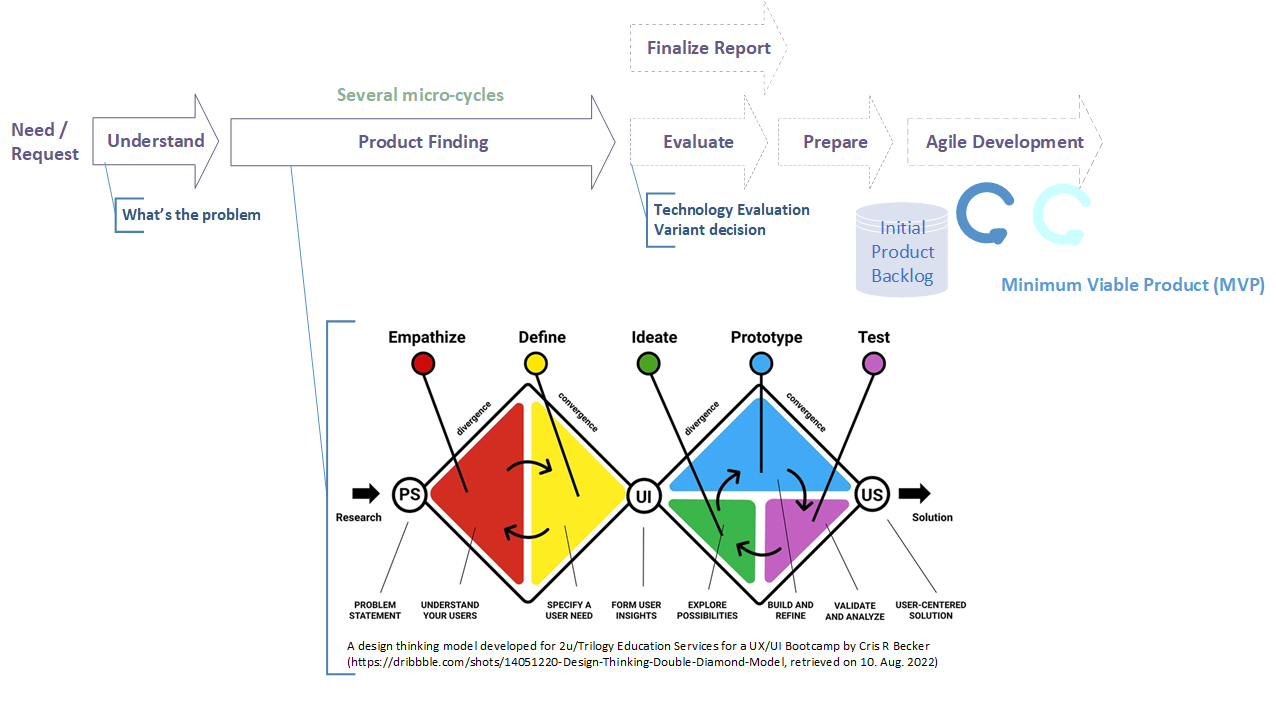 Finalize Report

Several micro-cycles

Need / Request

Understand

Product Finding

Evaluate

Prepare

Agile Development

What's the problem

Technology Evaluation
Variant decision

Initial Product Backlog

Minimum Viable Product (MVP)

Empathize

Define

Ideate

Prototype

Test

divergence

convergence

divergence

convergence

Research

PS

UI

US

Solution

PROBLEM STATEMENT

UNDERSTAND YOUR USERS

SPECIFY A USER NEED

FORM USER INSIGHTS

EXPLORE POSSIBILITIES

BUILD AND REFINE

VALIDATE AND ANALYZE

USER-CENTERED SOLUTION

A design thinking model developed for 2u/Trilogy Education Services for a UX/UI Bootcamp by Cris R Becker (https://dribbble.com/shots/14051220-Design-Thinking-Double-Diamond-Model, retrieved on 10. Aug. 2022)